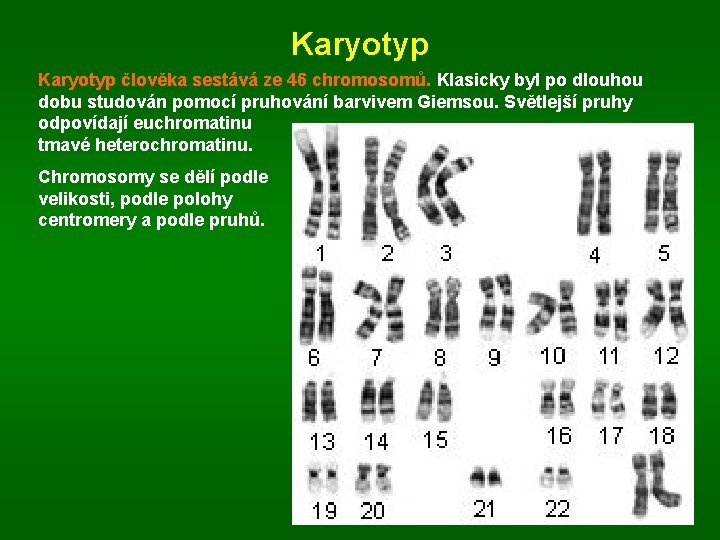 Karyotyp

Karyotyp člověka sestává ze 46 chromosomů. Klasicky byl po dlouhou dobu studován pomocí pruhování barvivem Giemsou. Světlejší pruhy odpovídají euchromatinu tmavé heterochromatinu.

Chromosomy se dělí podle velikosti, podle polohy centromery a podle pruhů.

1 2 3 4 5
6 7 8 9 10 11 12
13 14 15 16 17 18
19 20 21 22